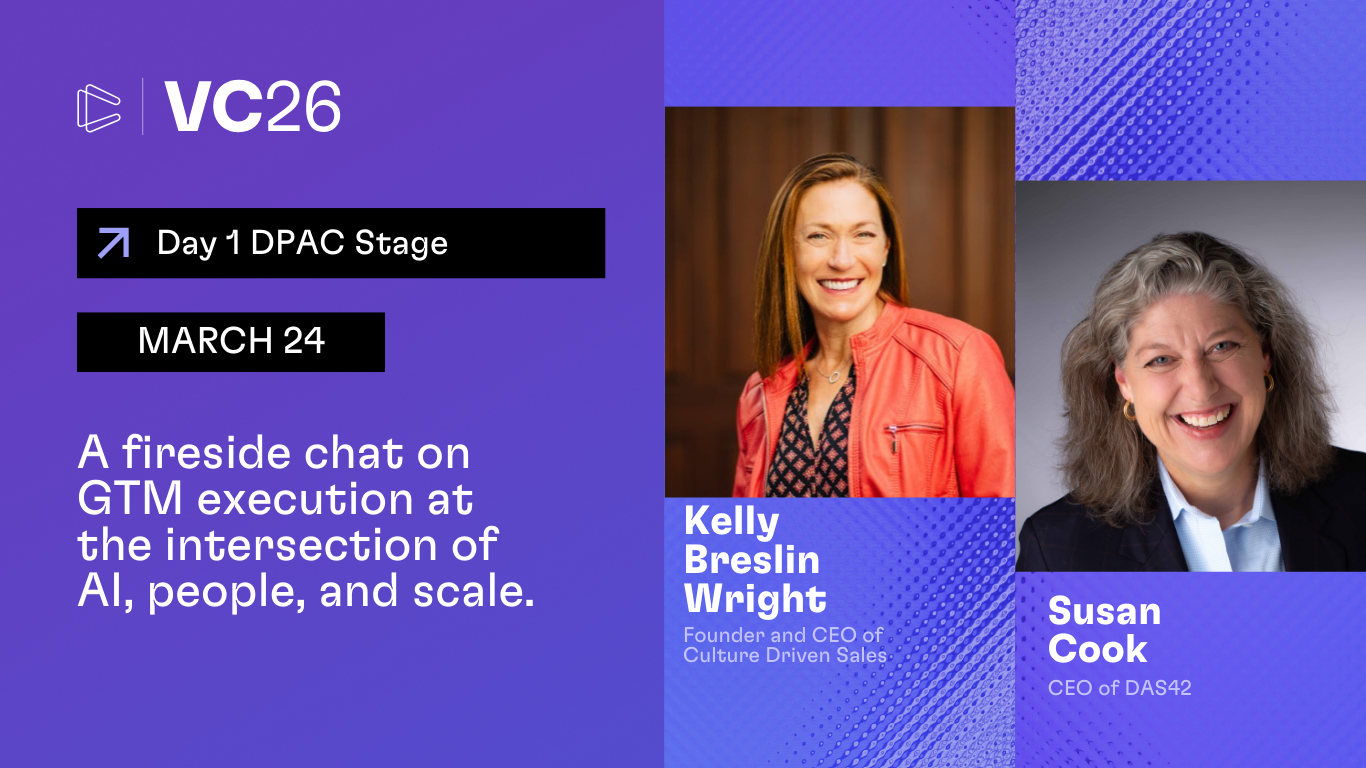 VC26

Day 1 DPAC Stage

MARCH 24

A fireside chat on GTM execution at the intersection of AI, people, and scale.

Kelly Breslin Wright
Founder and CEO of Culture Driven Sales

Susan Cook
CEO of DAS42